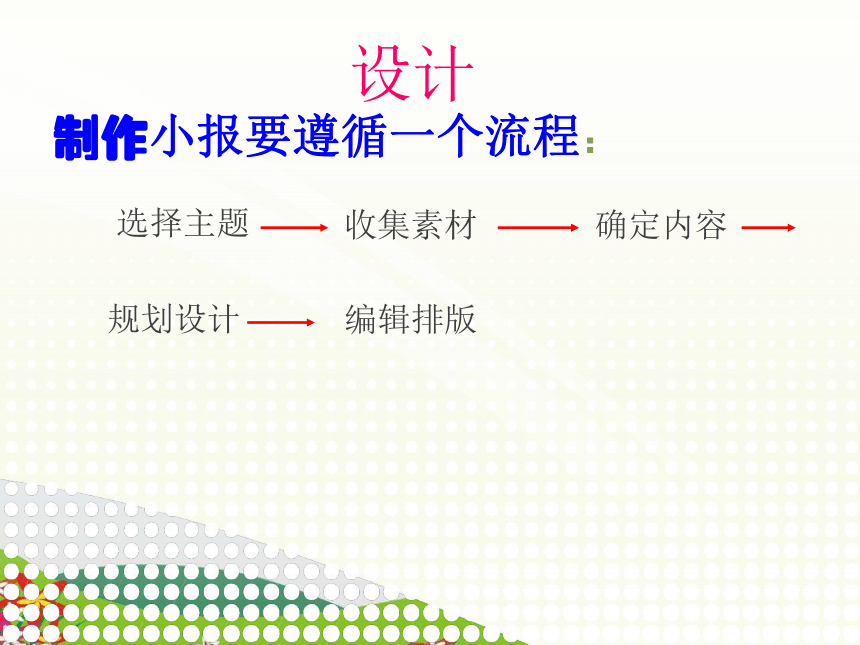 设计

制作小报要遵循一个流程：

选择主题 → 收集素材 → 确定内容 →

规划设计 → 编辑排版